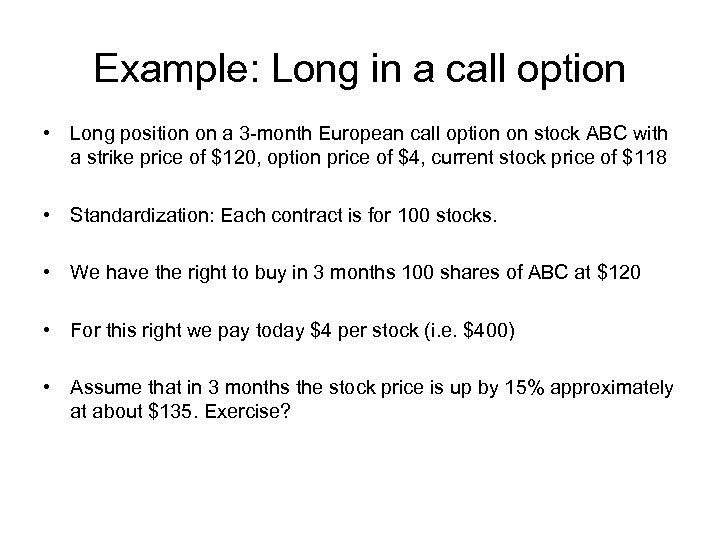 Example: Long in a call option

• Long position on a 3-month European call option on stock ABC with a strike price of \$120, option price of \$4, current stock price of \$118

• Standardization: Each contract is for 100 stocks.

• We have the right to buy in 3 months 100 shares of ABC at \$120

• For this right we pay today \$4 per stock (i.e. \$400)

• Assume that in 3 months the stock price is up by 15% approximately at about \$135. Exercise?